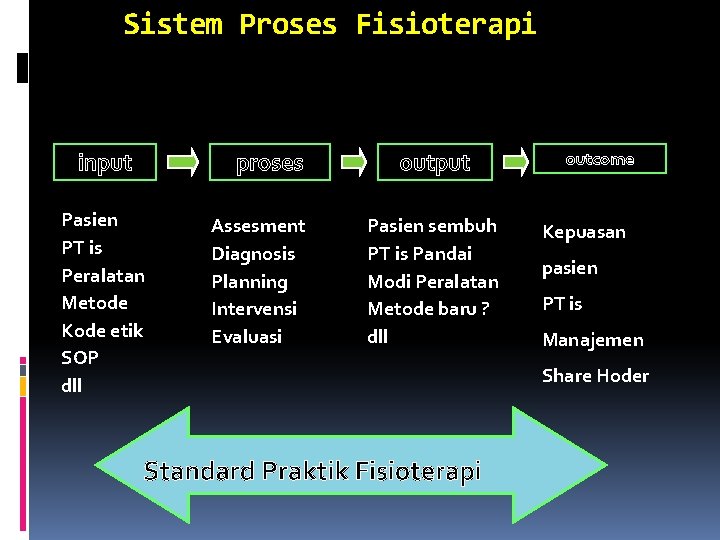 Sistem Proses Fisioterapi

input

proses

output

outcome

Pasien
PT is
Peralatan
Metode
Kode etik
SOP
dll

Assesment
Diagnosis
Planning
Intervensi
Evaluasi

Pasien sembuh
PT is Pandai
Modi Peralatan
Metode baru ?
dll

Kepuasan
pasien
PT is
Manajemen
Share Hoder

Standard Praktik Fisioterapi